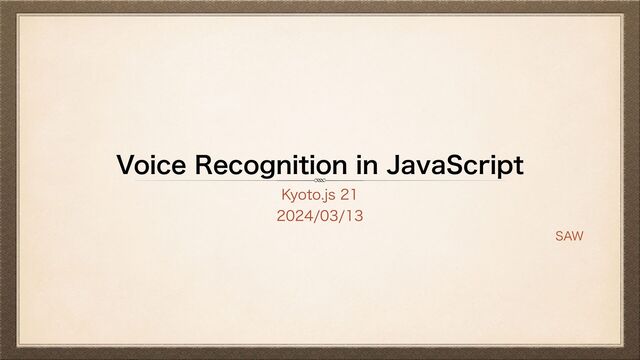 Voice Recognition in JavaScript

Kyoto.js 21
2024/03/13

SAW